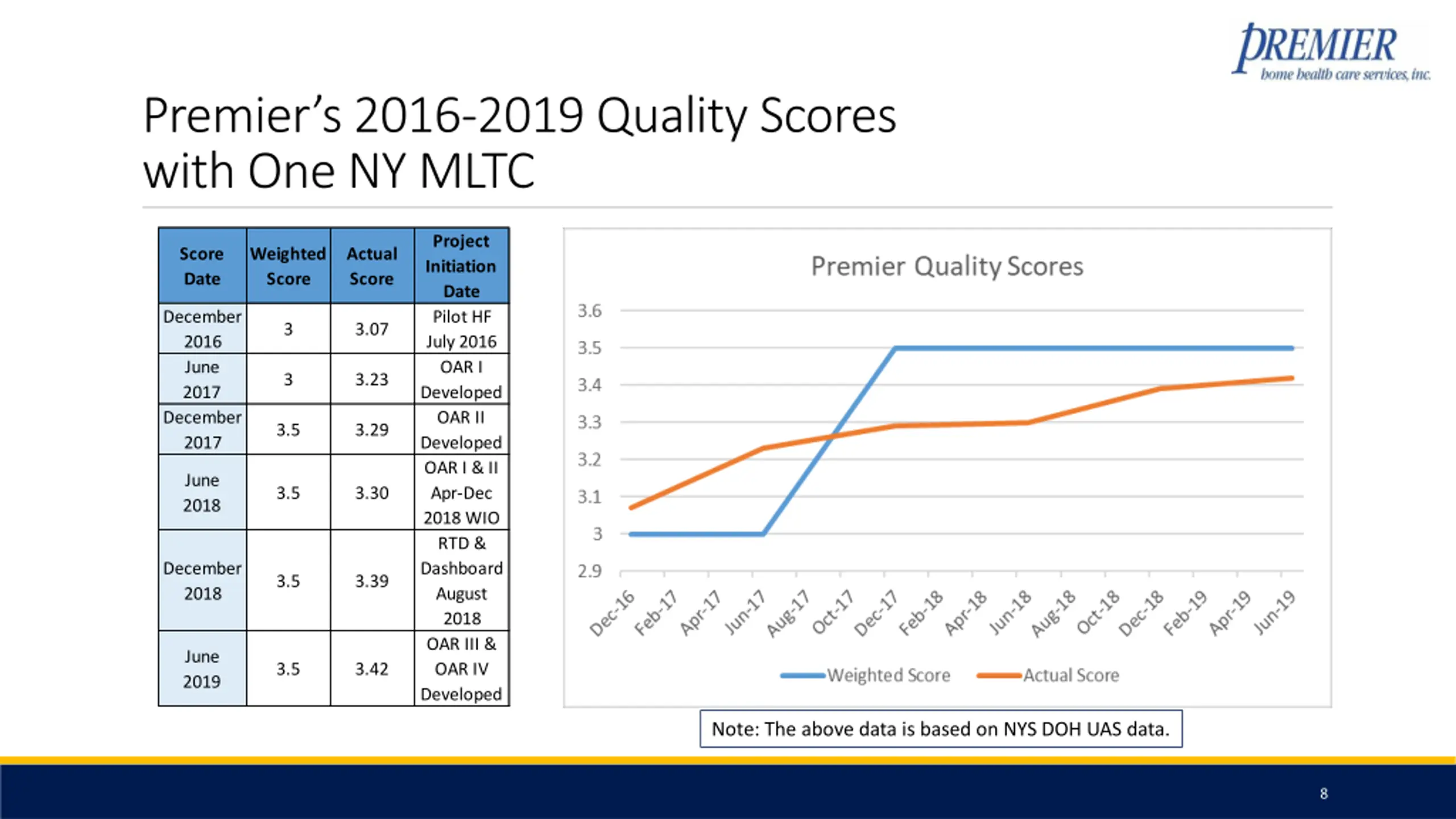 PREMIER
home health care services, inc.

Premier's 2016-2019 Quality Scores with One NY MLTC

| Score Date | Weighted Score | Actual Score | Project Initiation Date |
|---|---|---|---|
| December 2016 | 3 | 3.07 | Pilot HF July 2016 |
| June 2017 | 3 | 3.23 | OAR I Developed |
| December 2017 | 3.5 | 3.29 | OAR II Developed |
| June 2018 | 3.5 | 3.30 | OAR I & II Apr-Dec 2018 WIO |
| December 2018 | 3.5 | 3.39 | RTD & Dashboard August 2018 |
| June 2019 | 3.5 | 3.42 | OAR III & OAR IV Developed |

Premier Quality Scores

3.6
3.5
3.4
3.3
3.2
3.1
3
2.9

Dec-16 Feb-17 Apr-17 Jun-17 Aug-17 Oct-17 Dec-17 Feb-18 Apr-18 Jun-18 Aug-18 Oct-18 Dec-18 Feb-19 Apr-19 Jun-19

Weighted Score Actual Score

Note: The above data is based on NYS DOH UAS data.

8